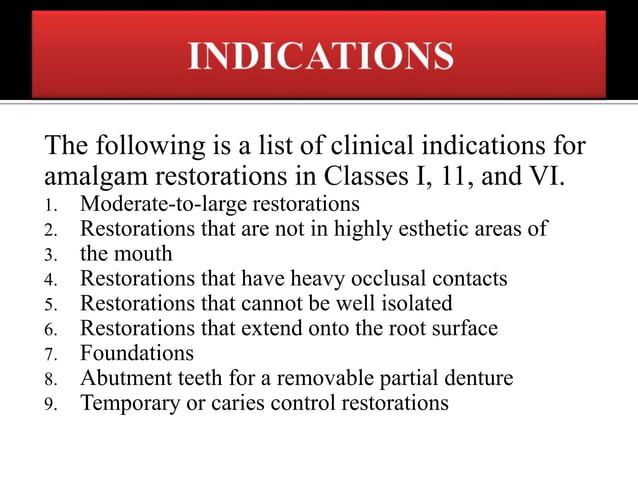 INDICATIONS

The following is a list of clinical indications for amalgam restorations in Classes I, 11, and VI.

1. Moderate-to-large restorations
2. Restorations that are not in highly esthetic areas of
3. the mouth
4. Restorations that have heavy occlusal contacts
5. Restorations that cannot be well isolated
6. Restorations that extend onto the root surface
7. Foundations
8. Abutment teeth for a removable partial denture
9. Temporary or caries control restorations